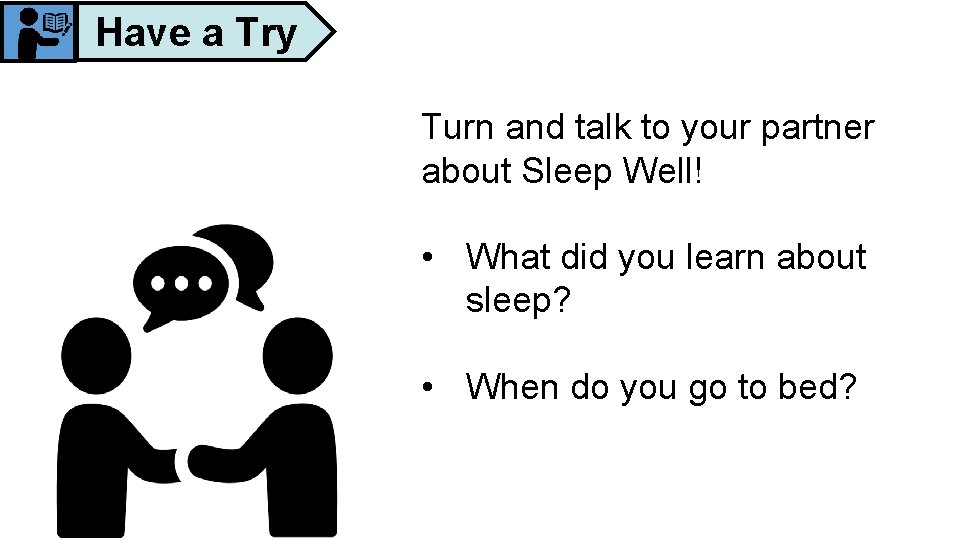 Have a Try

Turn and talk to your partner about Sleep Well!

• What did you learn about sleep?

• When do you go to bed?